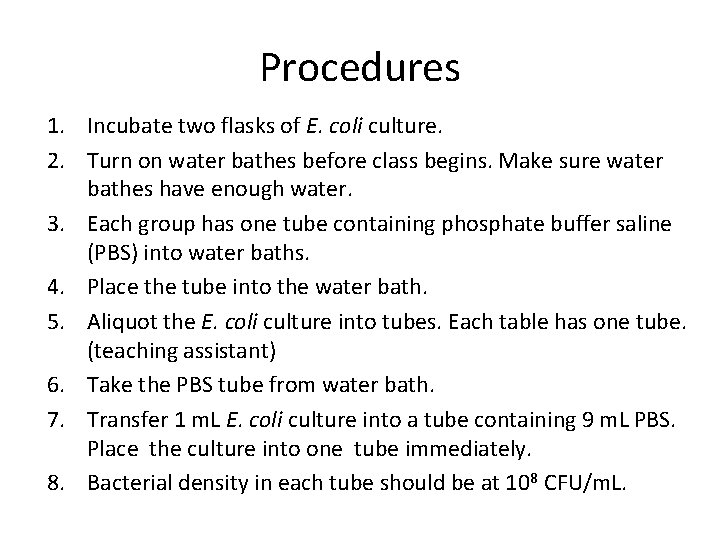 Procedures

1. Incubate two flasks of E. coli culture.
2. Turn on water bathes before class begins. Make sure water bathes have enough water.
3. Each group has one tube containing phosphate buffer saline (PBS) into water baths.
4. Place the tube into the water bath.
5. Aliquot the E. coli culture into tubes. Each table has one tube. (teaching assistant)
6. Take the PBS tube from water bath.
7. Transfer 1 mL E. coli culture into a tube containing 9 mL PBS. Place the culture into one tube immediately.
8. Bacterial density in each tube should be at $10^8$ CFU/mL.